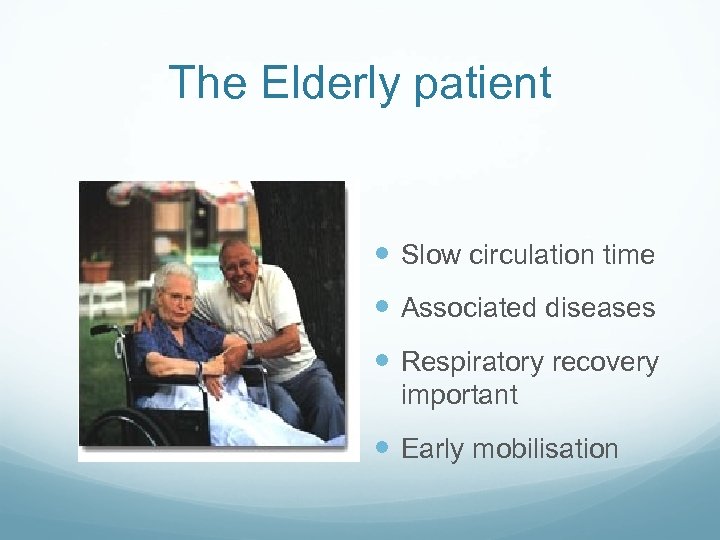 The Elderly patient

- Slow circulation time
- Associated diseases
- Respiratory recovery important
- Early mobilisation